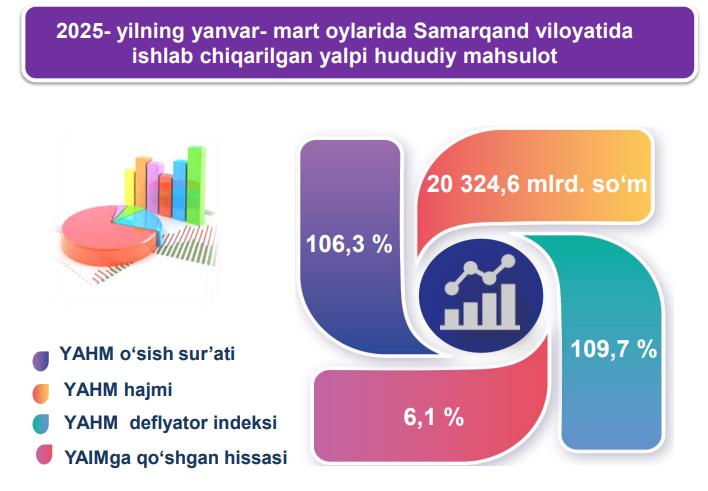 2025- yilning yanvar- mart oylarida Samarqand viloyatida ishlab chiqarilgan yalpi hududiy mahsulot

106,3 %

20 324,6 mlrd. so‘m

109,7 %

6,1 %

YAHM o‘sish sur’ati

YAHM hajmi

YAHM deflyator indeksi

YAIMga qo‘shgan hissasi